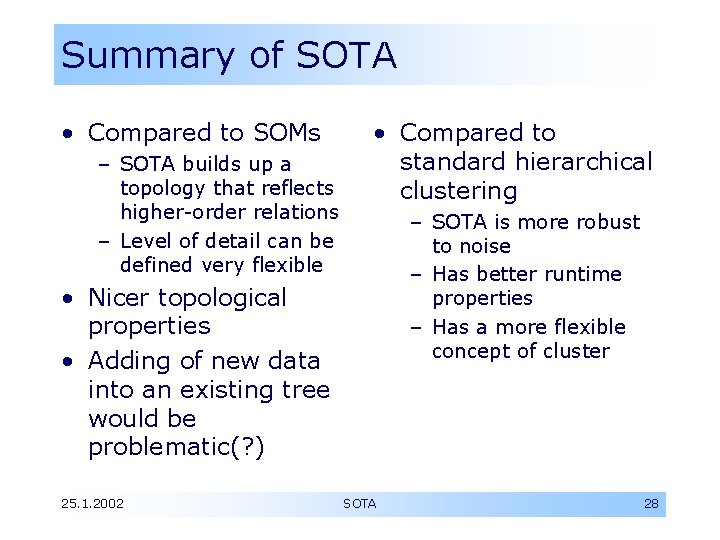 Summary of SOTA

• Compared to SOMs
– SOTA builds up a topology that reflects higher-order relations
– Level of detail can be defined very flexible
• Nicer topological properties
• Adding of new data into an existing tree would be problematic(?)

• Compared to standard hierarchical clustering
– SOTA is more robust to noise
– Has better runtime properties
– Has a more flexible concept of cluster

25.1.2002 SOTA 28